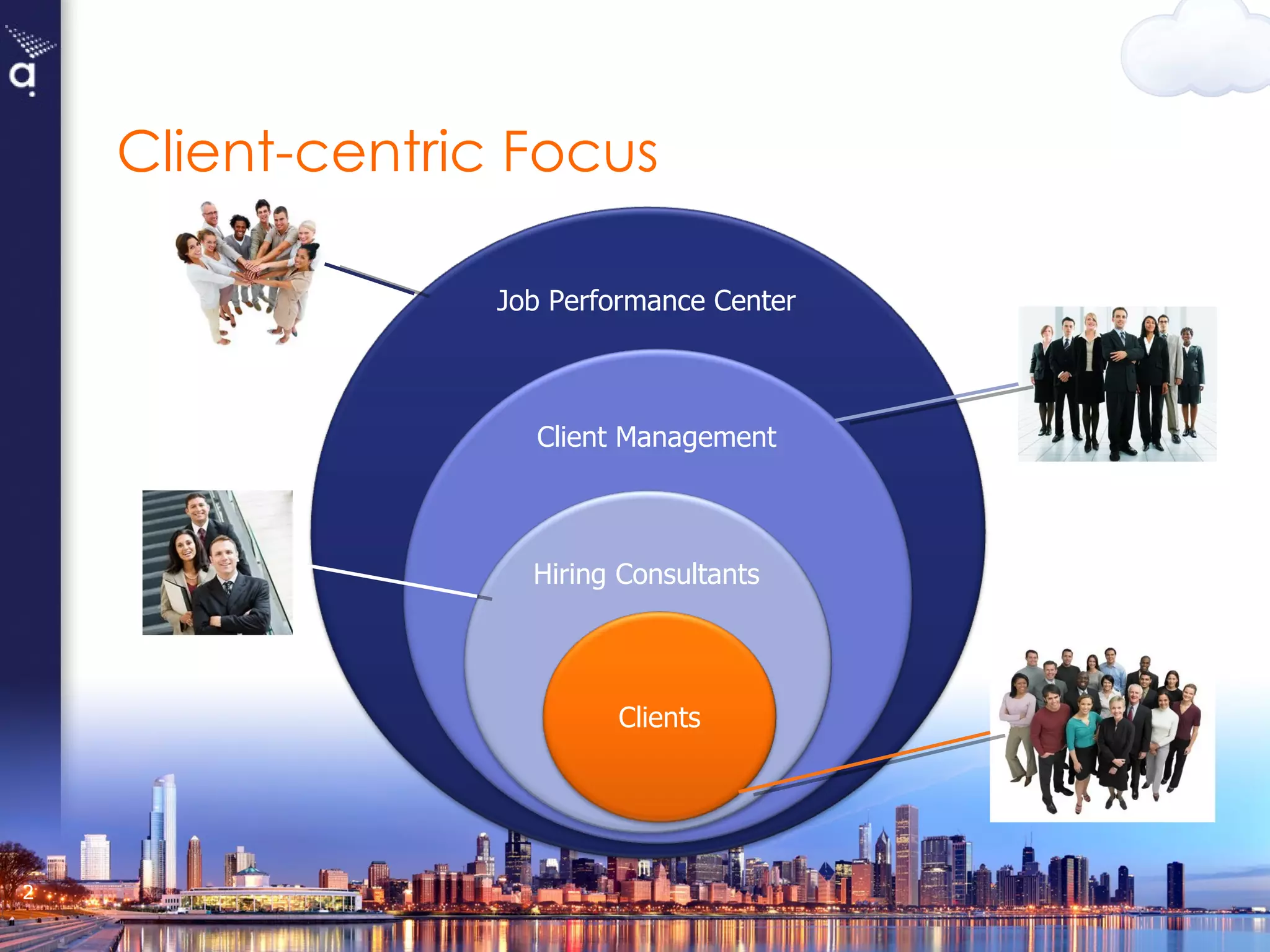 a

Client-centric Focus

Job Performance Center

Client Management

Hiring Consultants

Clients

2